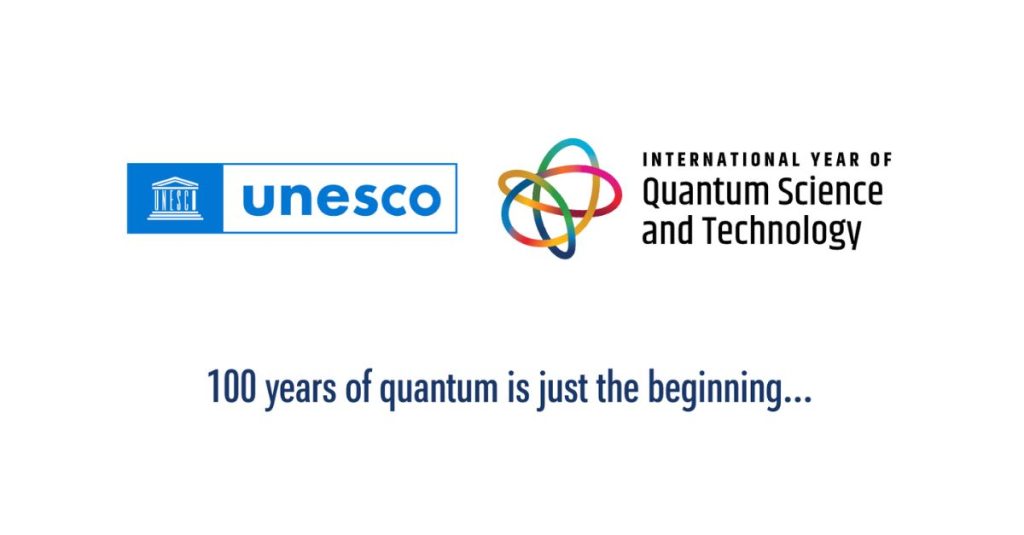 UNESCO unesco

INTERNATIONAL YEAR OF
Quantum Science
and Technology

100 years of quantum is just the beginning...